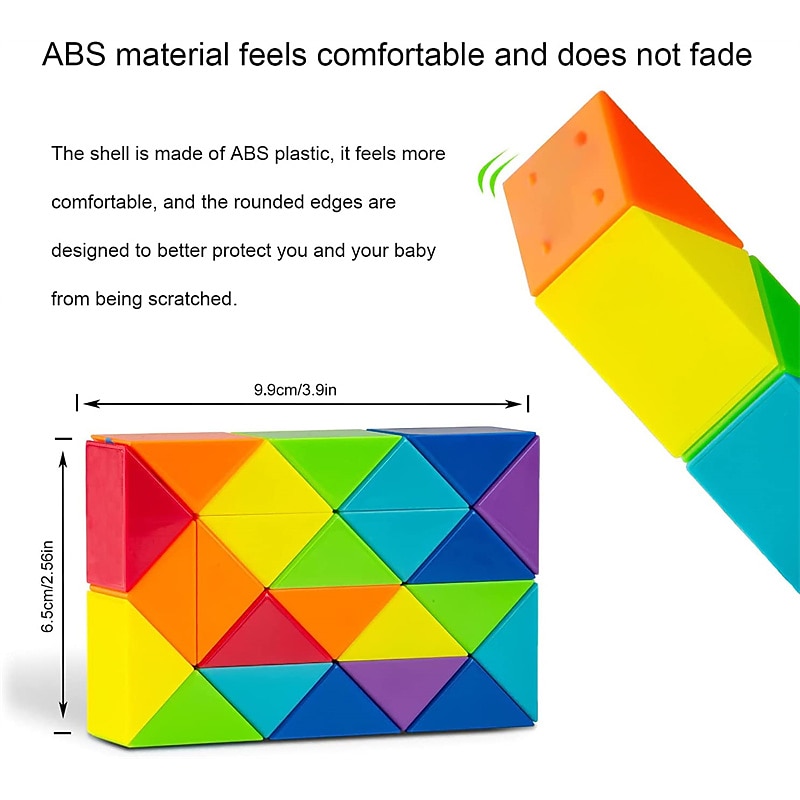 ABS material feels comfortable and does not fade

The shell is made of ABS plastic, it feels more comfortable, and the rounded edges are designed to better protect you and your baby from being scratched.

9.9cm/3.9in

6.5cm/2.56in